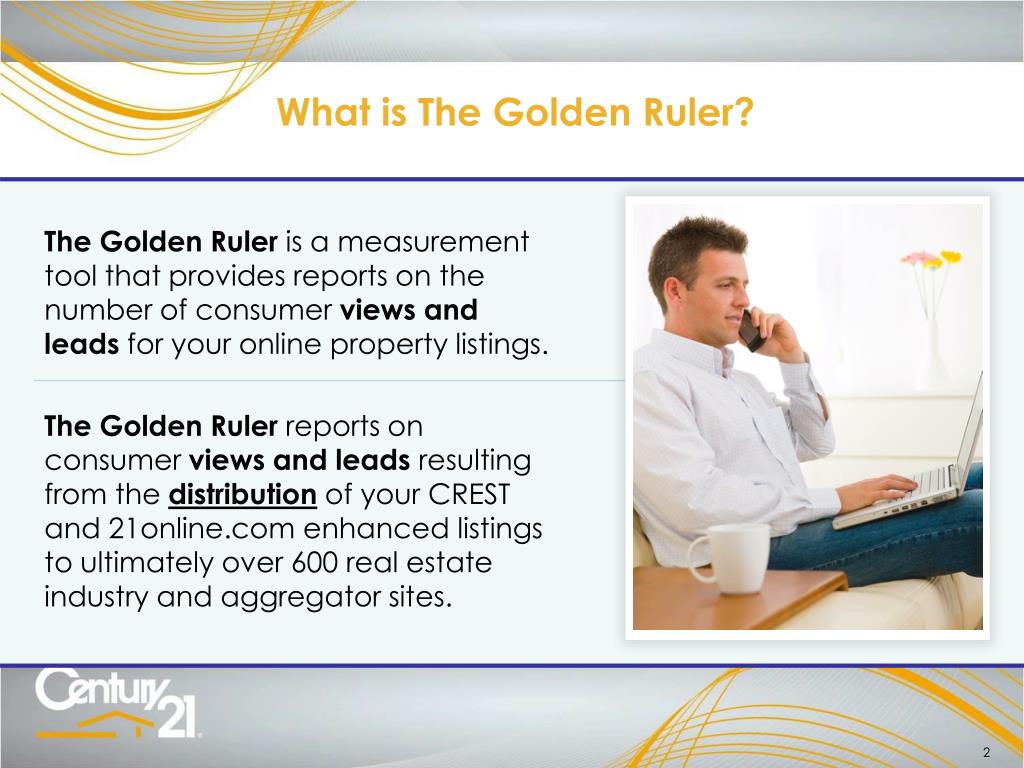 What is The Golden Ruler?

The Golden Ruler is a measurement tool that provides reports on the number of consumer views and leads for your online property listings.

The Golden Ruler reports on consumer views and leads resulting from the distribution of your CREST and 21online.com enhanced listings to ultimately over 600 real estate industry and aggregator sites.

Century 21

2